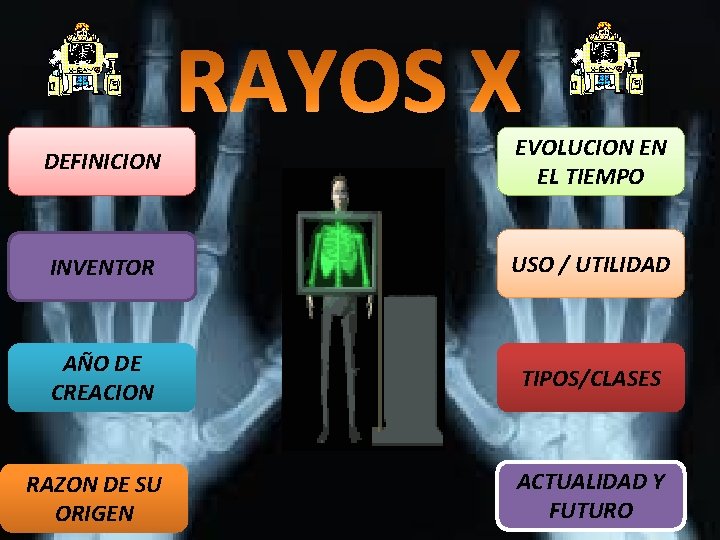 RAYOS X

DEFINICION

INVENTOR

AÑO DE CREACION

RAZON DE SU ORIGEN

EVOLUCION EN EL TIEMPO

USO / UTILIDAD

TIPOS/CLASES

ACTUALIDAD Y FUTURO